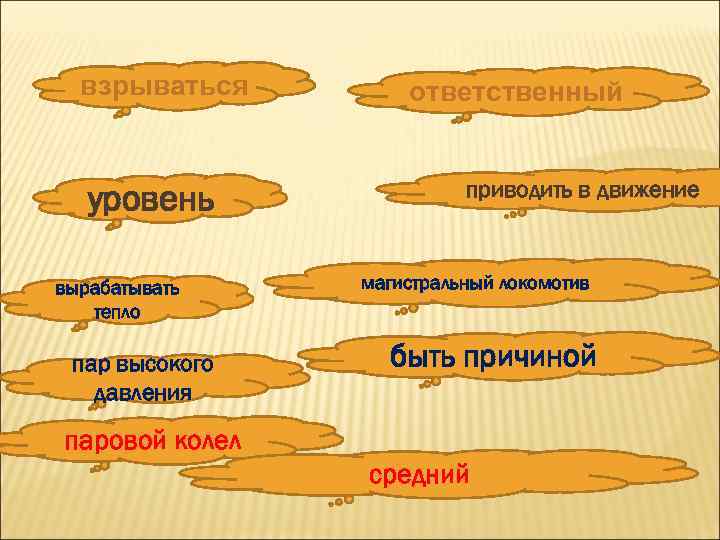 взрываться

ответственный

уровень

приводить в движение

вырабатывать тепло

магистральный локомотив

пар высокого давления

быть причиной

паровой колел

средний